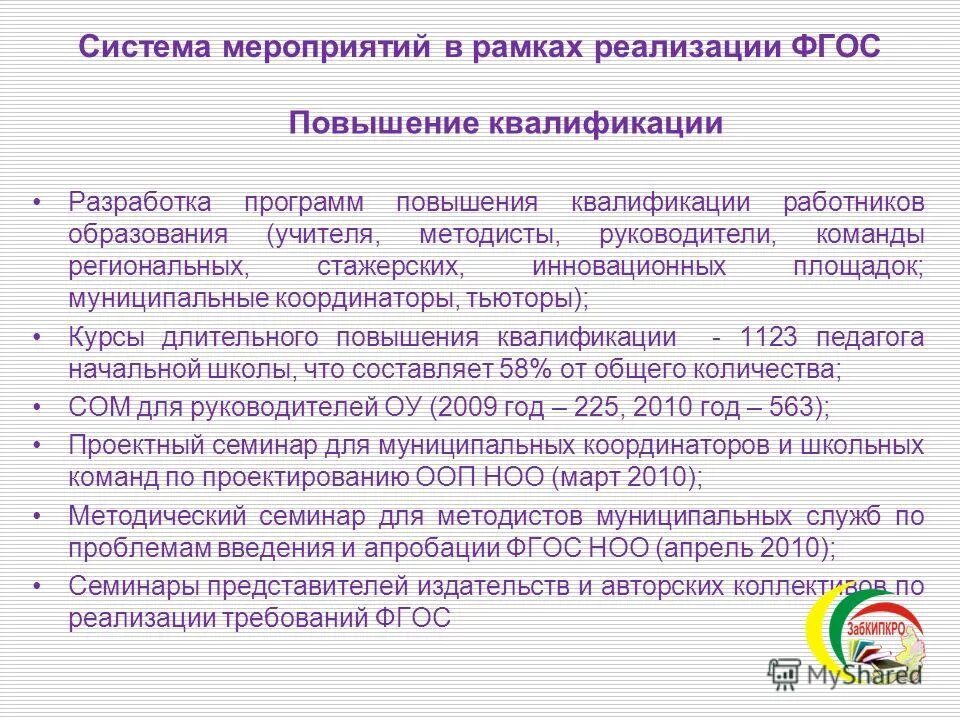 Система мероприятий в рамках реализации ФГОС

Повышение квалификации

• Разработка программ повышения квалификации работников образования (учителя, методисты, руководители, команды региональных, стажерских, инновационных площадок; муниципальные координаторы, тьюторы);
• Курсы длительного повышения квалификации - 1123 педагога начальной школы, что составляет 58% от общего количества;
• СОМ для руководителей ОУ (2009 год – 225, 2010 год – 563);
• Проектный семинар для муниципальных координаторов и школьных команд по проектированию ООП НОО (март 2010);
• Методический семинар для методистов муниципальных служб по проблемам введения и апробации ФГОС НОО (апрель 2010);
• Семинары представителей издательств и авторских коллективов по реализации требований ФГОС

ЗабКИПКРО

MyShared